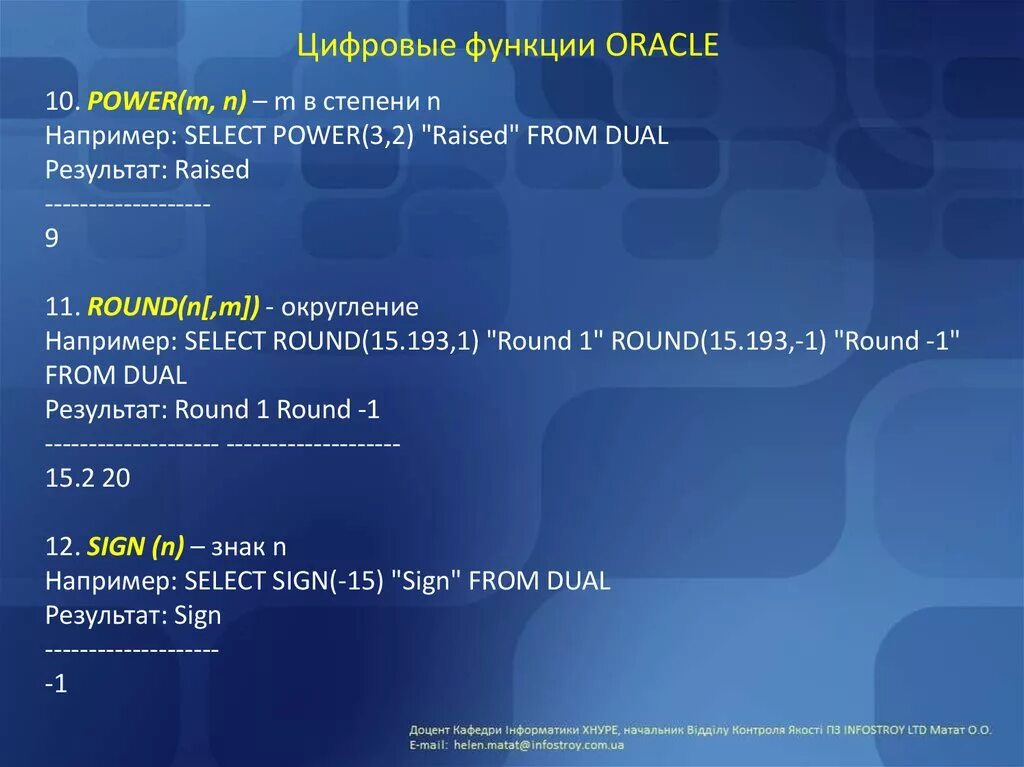 Цифровые функции ORACLE

10. POWER(m, n) – m в степени n
Например: SELECT POWER(3,2) "Raised" FROM DUAL
Результат: Raised
-------------------
9

11. ROUND(n[,m]) - округление
Например: SELECT ROUND(15.193,1) "Round 1" ROUND(15.193,-1) "Round -1" FROM DUAL
Результат: Round 1 Round -1
-------------------- --------------------
15.2 20

12. SIGN (n) – знак n
Например: SELECT SIGN(-15) "Sign" FROM DUAL
Результат: Sign
--------------------
-1

Доцент Кафедри Інформатики ХНУРЕ, начальник Відділу Контроля Якості ПЗ INFOSTROY LTD Матат О.О.
E-mail: helen.matat@infostroy.com.ua